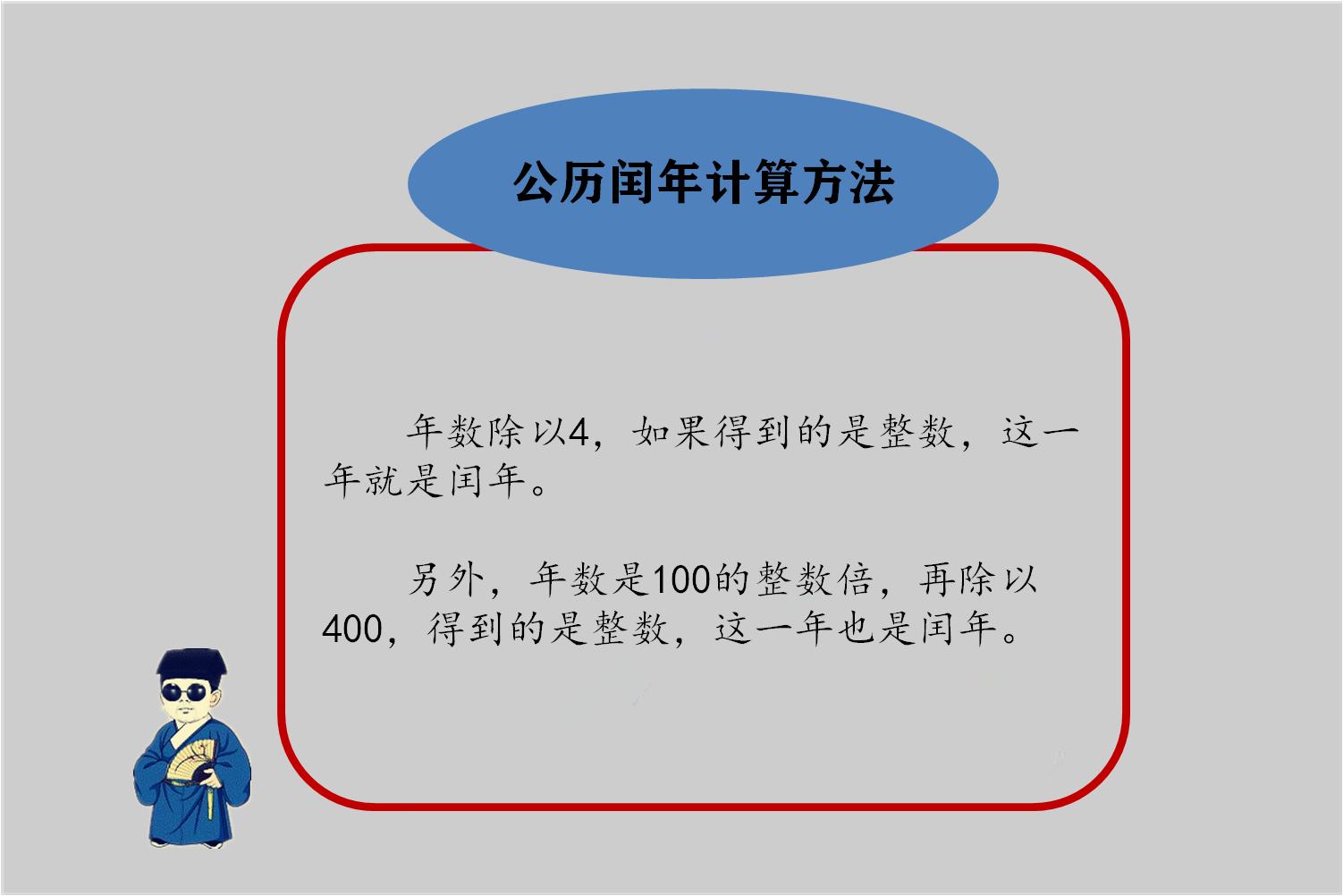 公历闰年计算方法

年数除以4，如果得到的是整数，这一年就是闰年。

另外，年数是100的整数倍，再除以400，得到的是整数，这一年也是闰年。